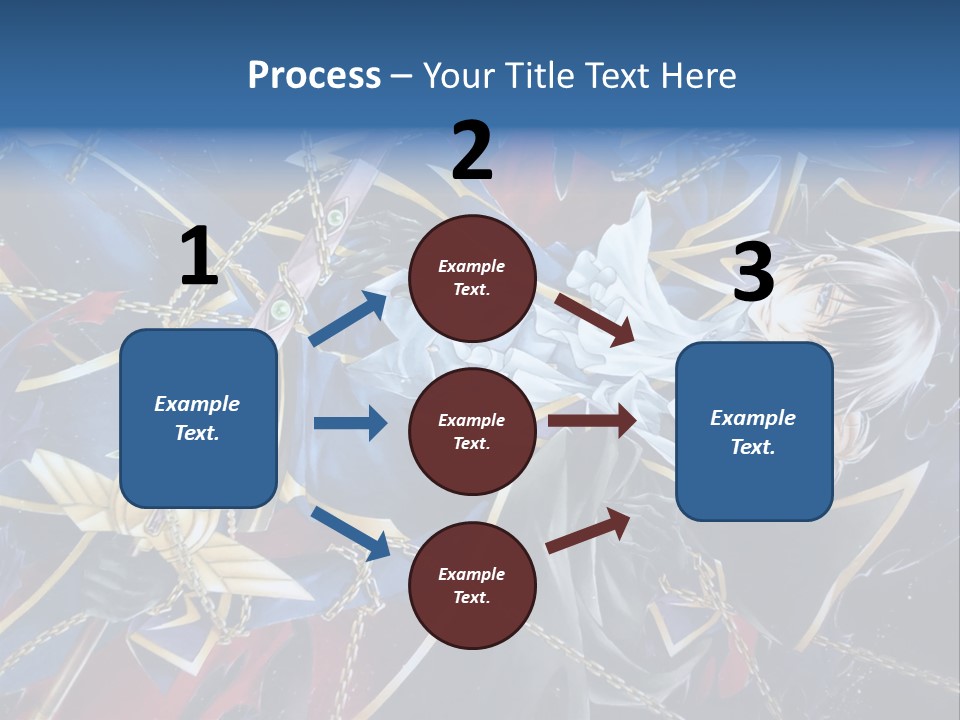 Process – Your Title Text Here

1

Example Text.

2

Example Text.

Example Text.

Example Text.

3

Example Text.